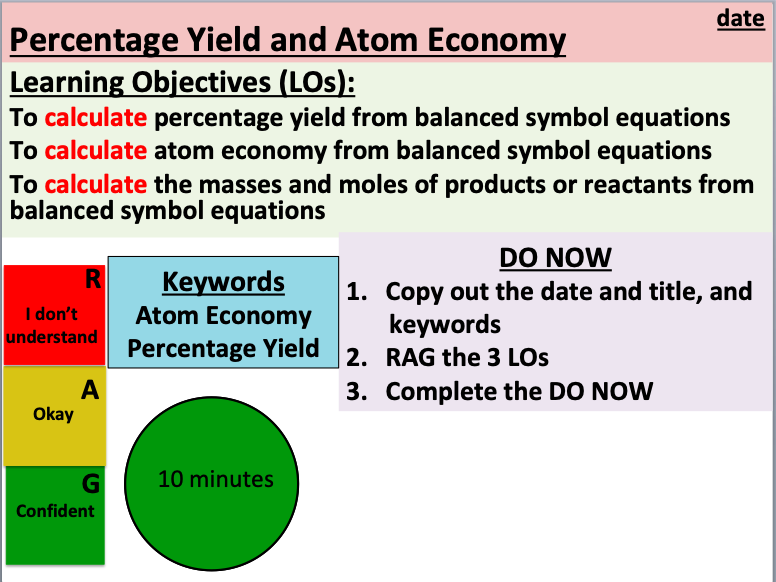 date

Percentage Yield and Atom Economy

Learning Objectives (LOs):

To calculate percentage yield from balanced symbol equations

To calculate atom economy from balanced symbol equations

To calculate the masses and moles of products or reactants from balanced symbol equations

R
I don't understand

A
Okay

G
Confident

Keywords
Atom Economy
Percentage Yield

10 minutes

DO NOW
1. Copy out the date and title, and keywords
2. RAG the 3 LOs
3. Complete the DO NOW